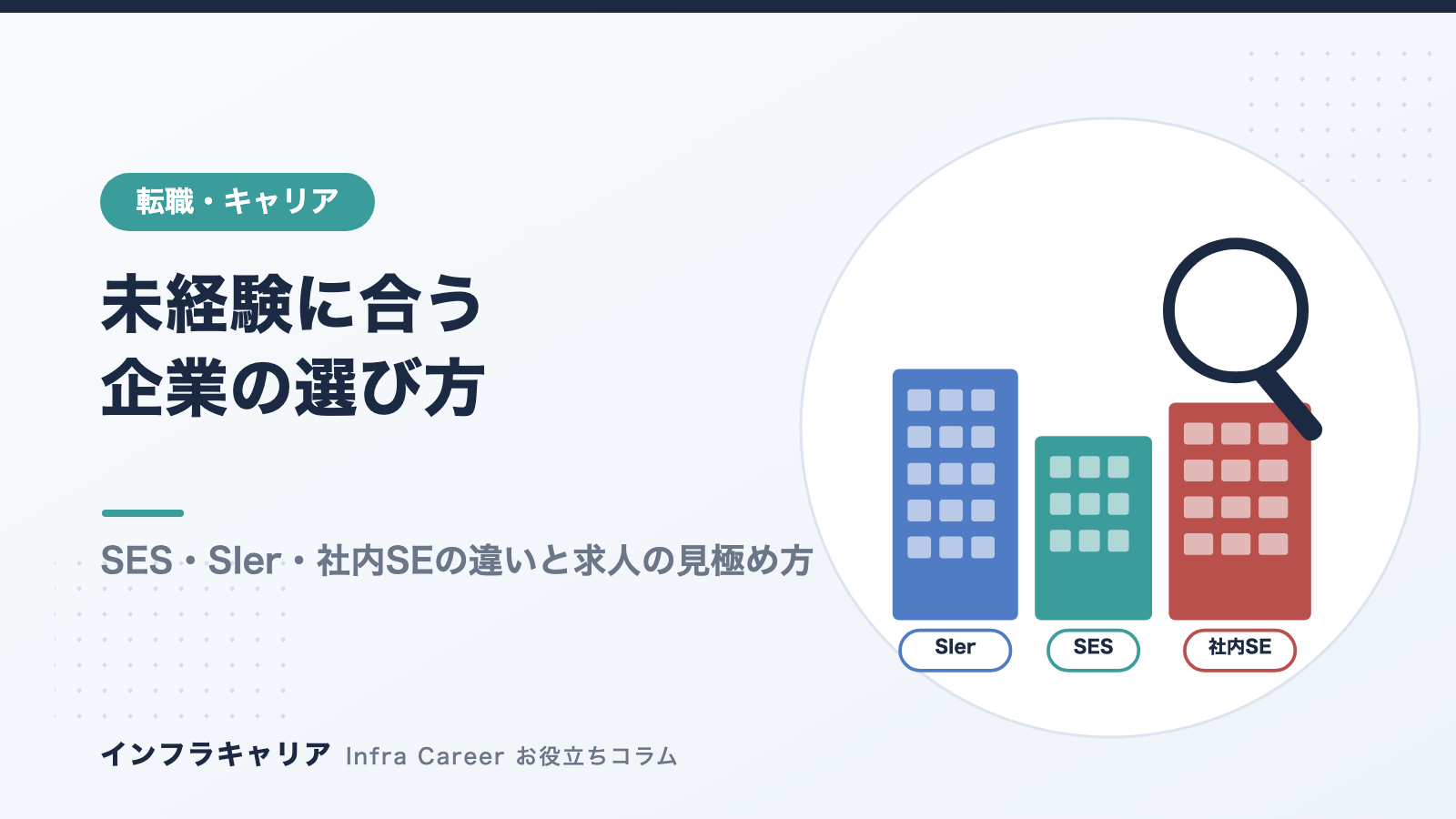 転職・キャリア

未経験に合う
企業の選び方

SES・SIer・社内SEの違いと求人の見極め方

SIer

SES

社内SE

インフラキャリア Infra Career お役立ちコラム